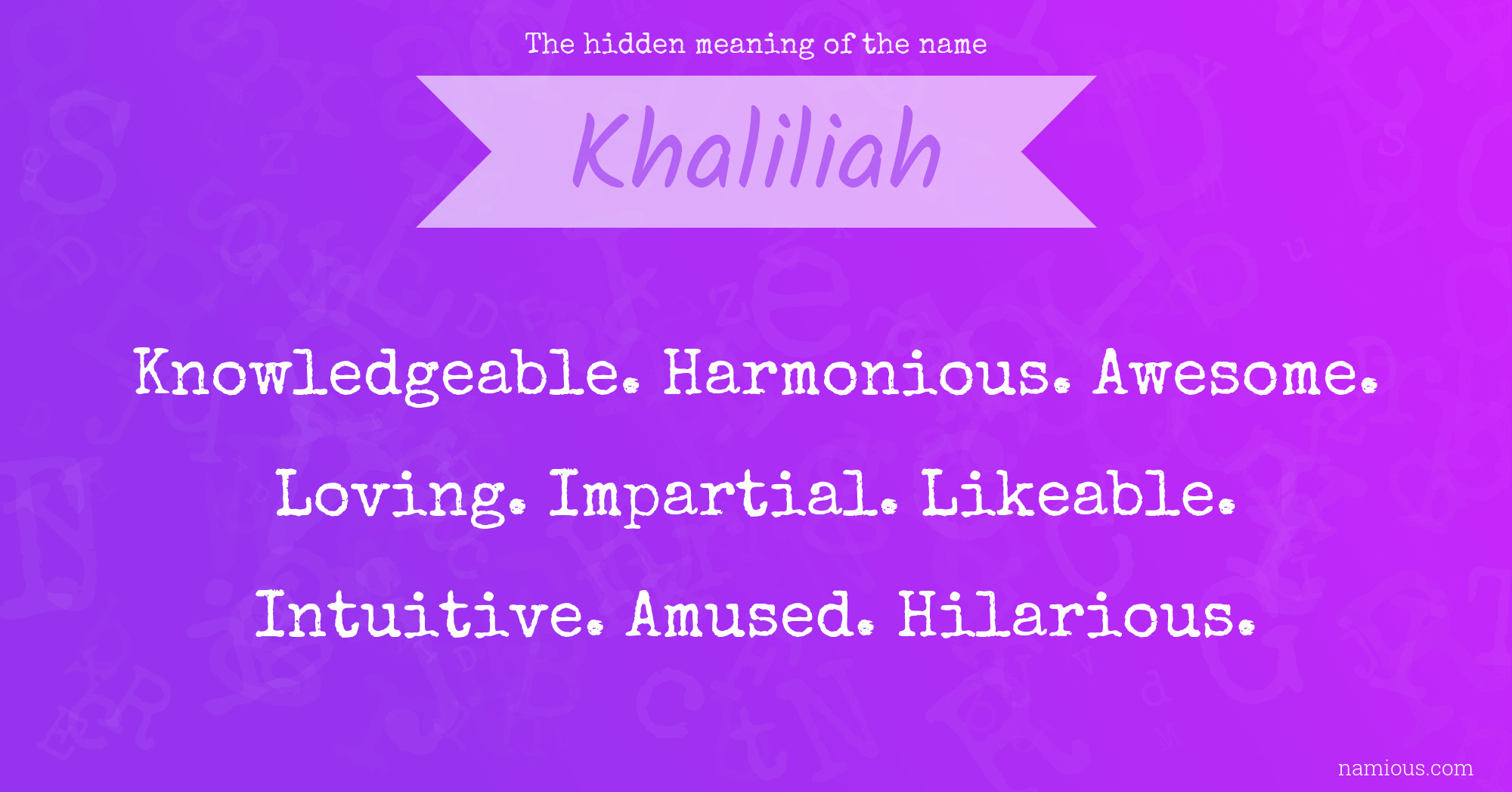 The hidden meaning of the name

Khaliliah

Knowledgeable. Harmonious. Awesome. Loving. Impartial. Likeable. Intuitive. Amused. Hilarious.

namious.com